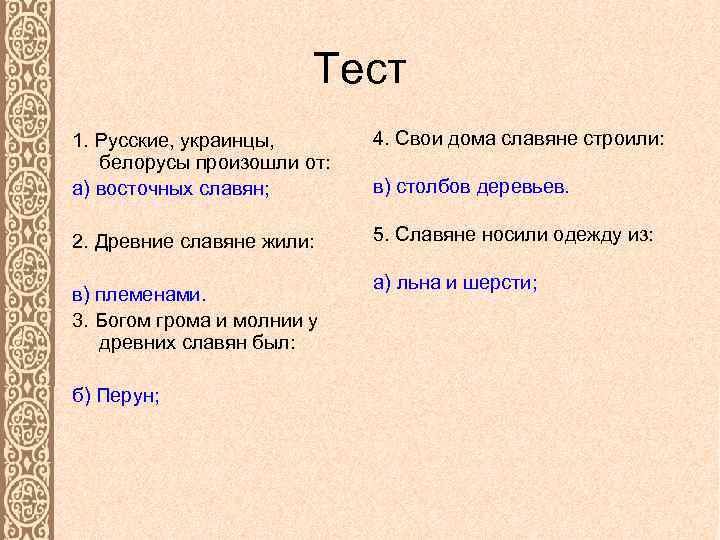 Тест

1. Русские, украинцы, белорусы произошли от:

а) восточных славян;

2. Древние славяне жили:

в) племенами.

3. Богом грома и молнии у древних славян был:

б) Перун;

4. Свои дома славяне строили:

в) столбов деревьев.

5. Славяне носили одежду из:

а) льна и шерсти;